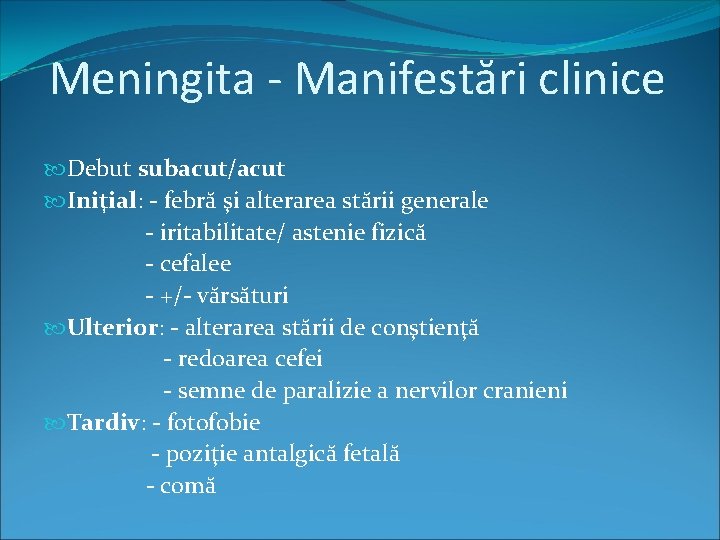 Meningita - Manifestări clinice

Debut subacut/acut
Inițial: - febră și alterarea stării generale
- iritabilitate/ astenie fizică
- cefalee
- +/- vărsături
Ulterior: - alterarea stării de conștiență
- redoarea cefei
- semne de paralizie a nervilor cranieni
Tardiv: - fotofobie
- poziție antalgică fetală
- comă